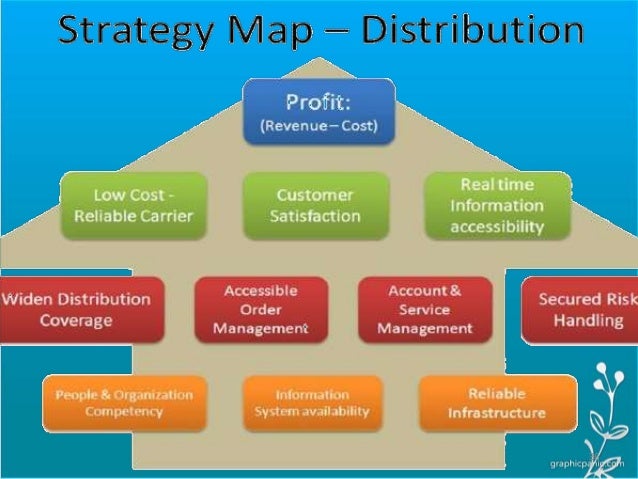 Strategy Map – Distribution

Profit:
(Revenue – Cost)

Low Cost - Reliable Carrier

Customer Satisfaction

Real time Information accessibility

Widen Distribution Coverage

Accessible Order Management

Account & Service Management

Secured Risk Handling

People & Organization Competency

Information System availability

Reliable Infrastructure

graphicpanic.com